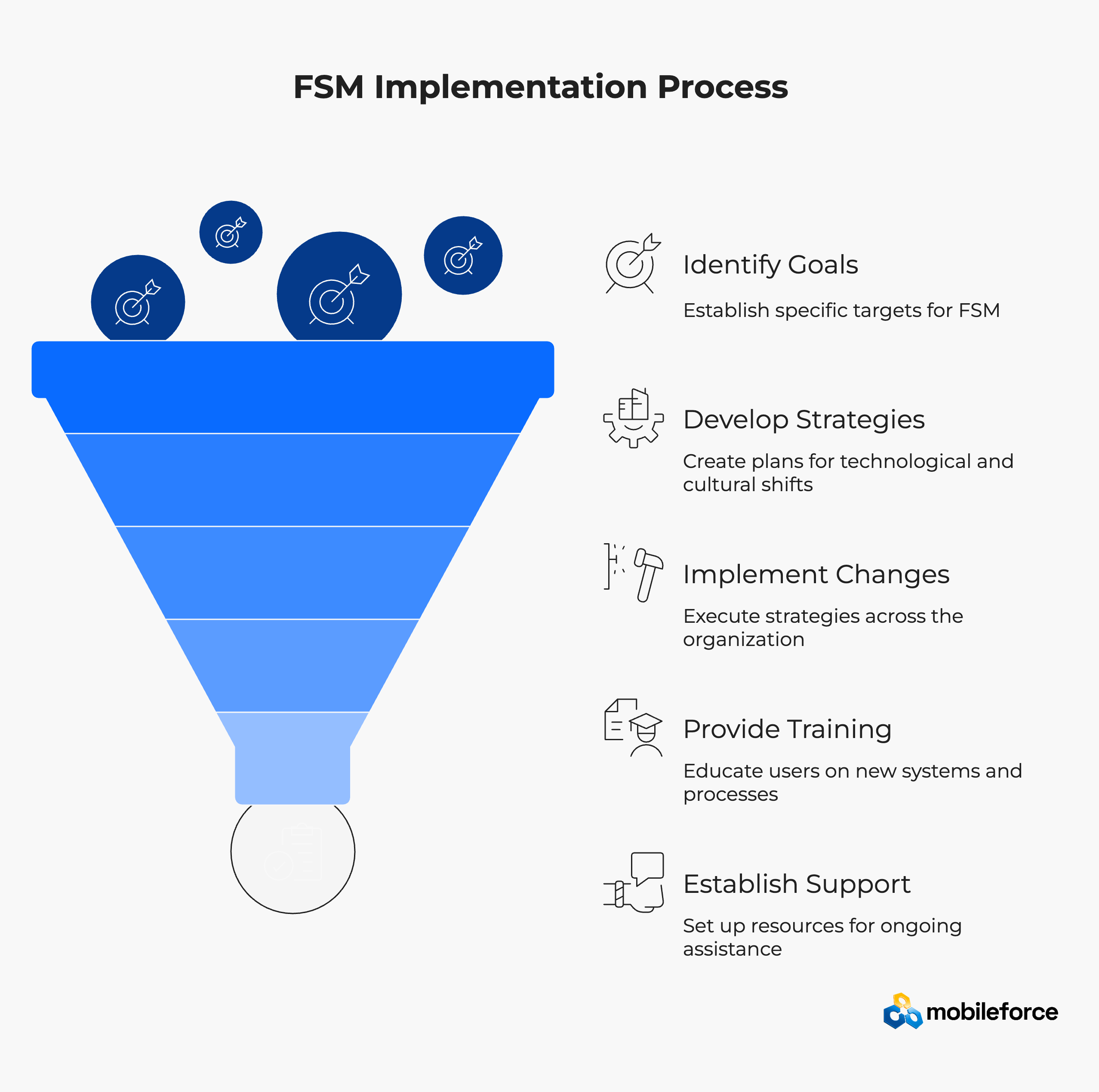 FSM Implementation Process

Identify Goals

Establish specific targets for FSM

Develop Strategies

Create plans for technological and cultural shifts

Implement Changes

Execute strategies across the organization

Provide Training

Educate users on new systems and processes

Establish Support

Set up resources for ongoing assistance

mobileforce